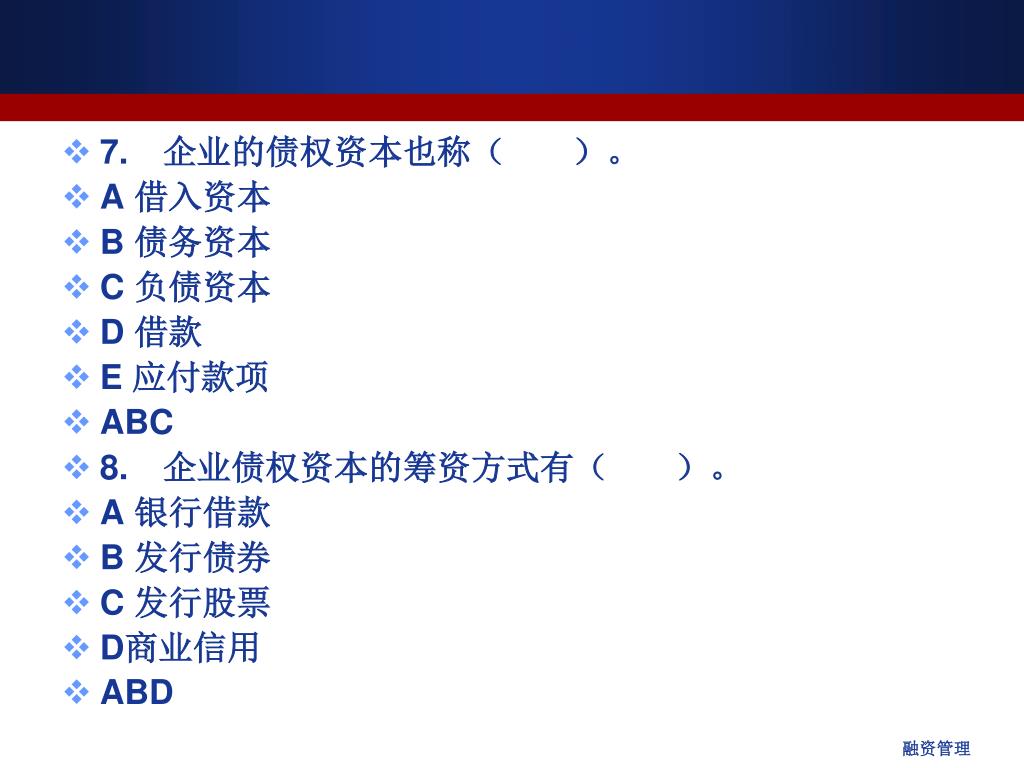 7. 企业的债权资本也称（ ）。
A 借入资本
B 债务资本
C 负债资本
D 借款
E 应付款项
ABC
8. 企业债权资本的筹资方式有（ ）。
A 银行借款
B 发行债券
C 发行股票
D商业信用
ABD

融资管理